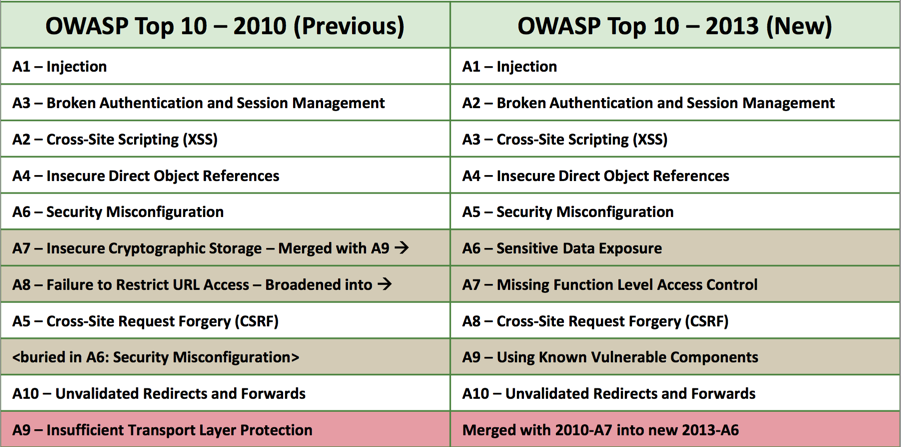 | OWASP Top 10 – 2010 (Previous) | OWASP Top 10 – 2013 (New) |
|---|---|
| A1 – Injection | A1 – Injection |
| A3 – Broken Authentication and Session Management | A2 – Broken Authentication and Session Management |
| A2 – Cross-Site Scripting (XSS) | A3 – Cross-Site Scripting (XSS) |
| A4 – Insecure Direct Object References | A4 – Insecure Direct Object References |
| A6 – Security Misconfiguration | A5 – Security Misconfiguration |
| A7 – Insecure Cryptographic Storage – Merged with A9 → | A6 – Sensitive Data Exposure |
| A8 – Failure to Restrict URL Access – Broadened into → | A7 – Missing Function Level Access Control |
| A5 – Cross-Site Request Forgery (CSRF) | A8 – Cross-Site Request Forgery (CSRF) |
| <buried in A6: Security Misconfiguration> | A9 – Using Known Vulnerable Components |
| A10 – Unvalidated Redirects and Forwards | A10 – Unvalidated Redirects and Forwards |
| A9 – Insufficient Transport Layer Protection | Merged with 2010-A7 into new 2013-A6 |